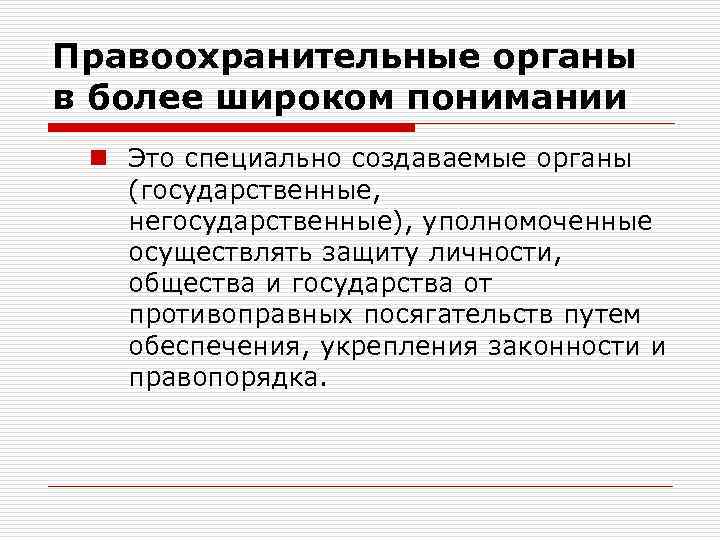 Правоохранительные органы в более широком понимании

Это специально создаваемые органы (государственные, негосударственные), уполномоченные осуществлять защиту личности, общества и государства от противоправных посягательств путем обеспечения, укрепления законности и правопорядка.